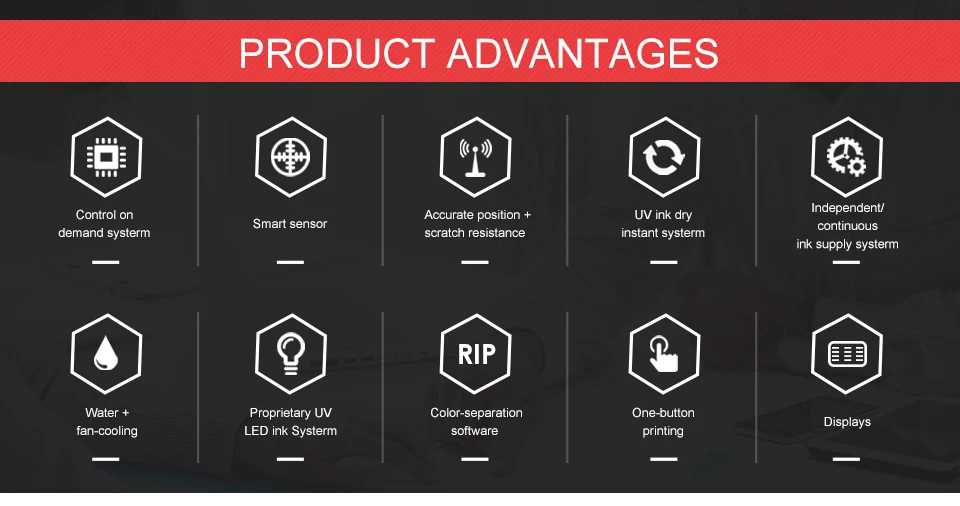 PRODUCT ADVANTAGES

Control on demand systerm

Smart sensor

Accurate position + scratch resistance

UV ink dry instant systerm

Independent/ continuous ink supply systerm

Water + fan-cooling

Proprietary UV LED ink Systerm

RIP

Color-separation software

One-button printing

Displays